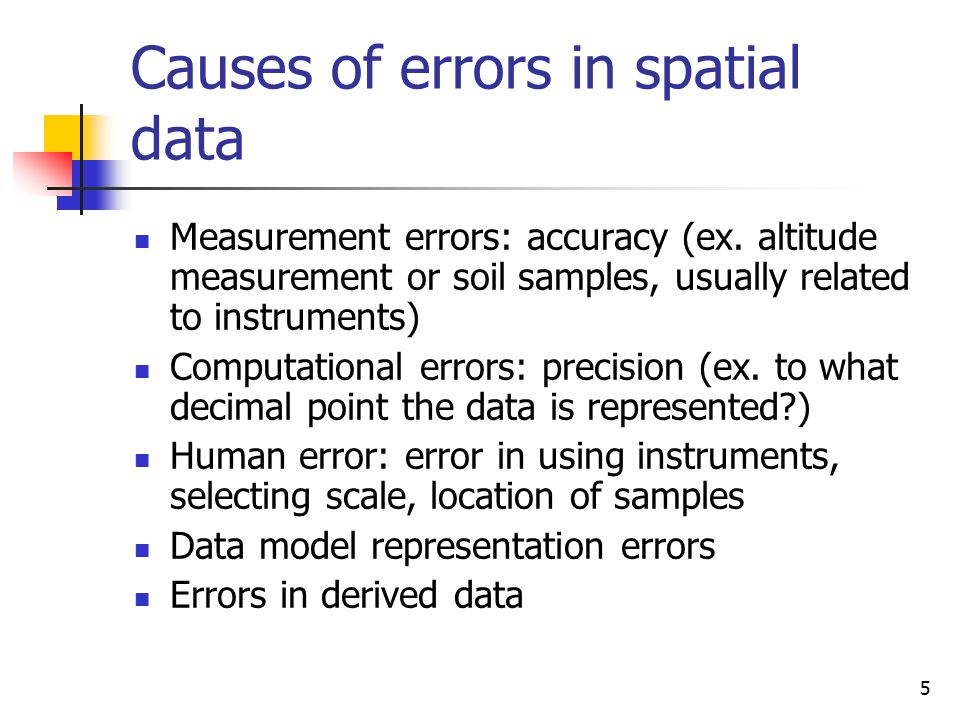 Causes of errors in spatial data

- Measurement errors: accuracy (ex. altitude measurement or soil samples, usually related to instruments)
- Computational errors: precision (ex. to what decimal point the data is represented?)
- Human error: error in using instruments, selecting scale, location of samples
- Data model representation errors
- Errors in derived data

5